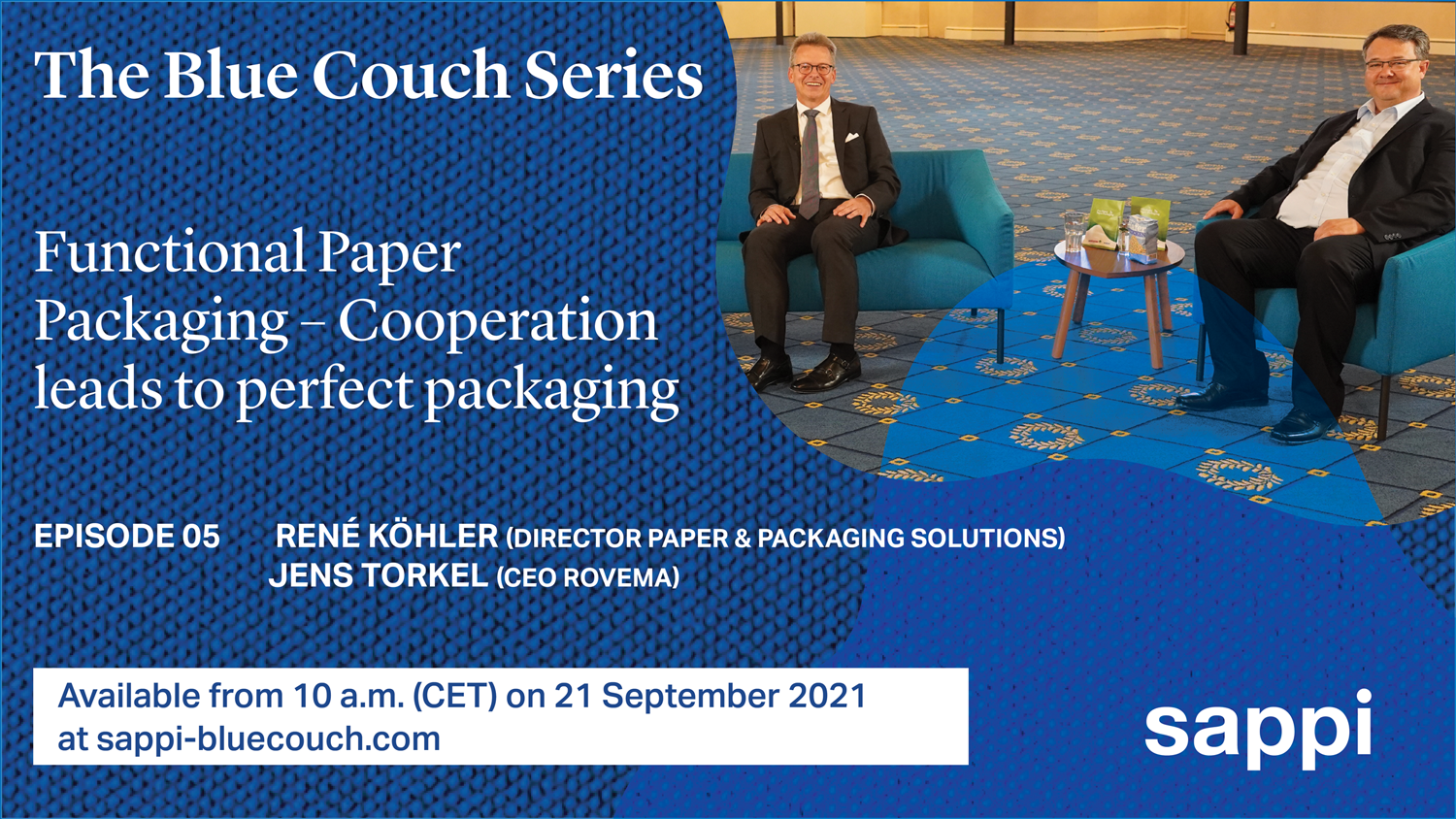 The Blue Couch Series

Functional Paper Packaging – Cooperation leads to perfect packaging

EPISODE 05 RENÉ KÖHLER (DIRECTOR PAPER & PACKAGING SOLUTIONS)
JENS TORKEL (CEO ROVEMA)

Available from 10 a.m. (CET) on 21 September 2021 at sappi-bluecouch.com

sappi